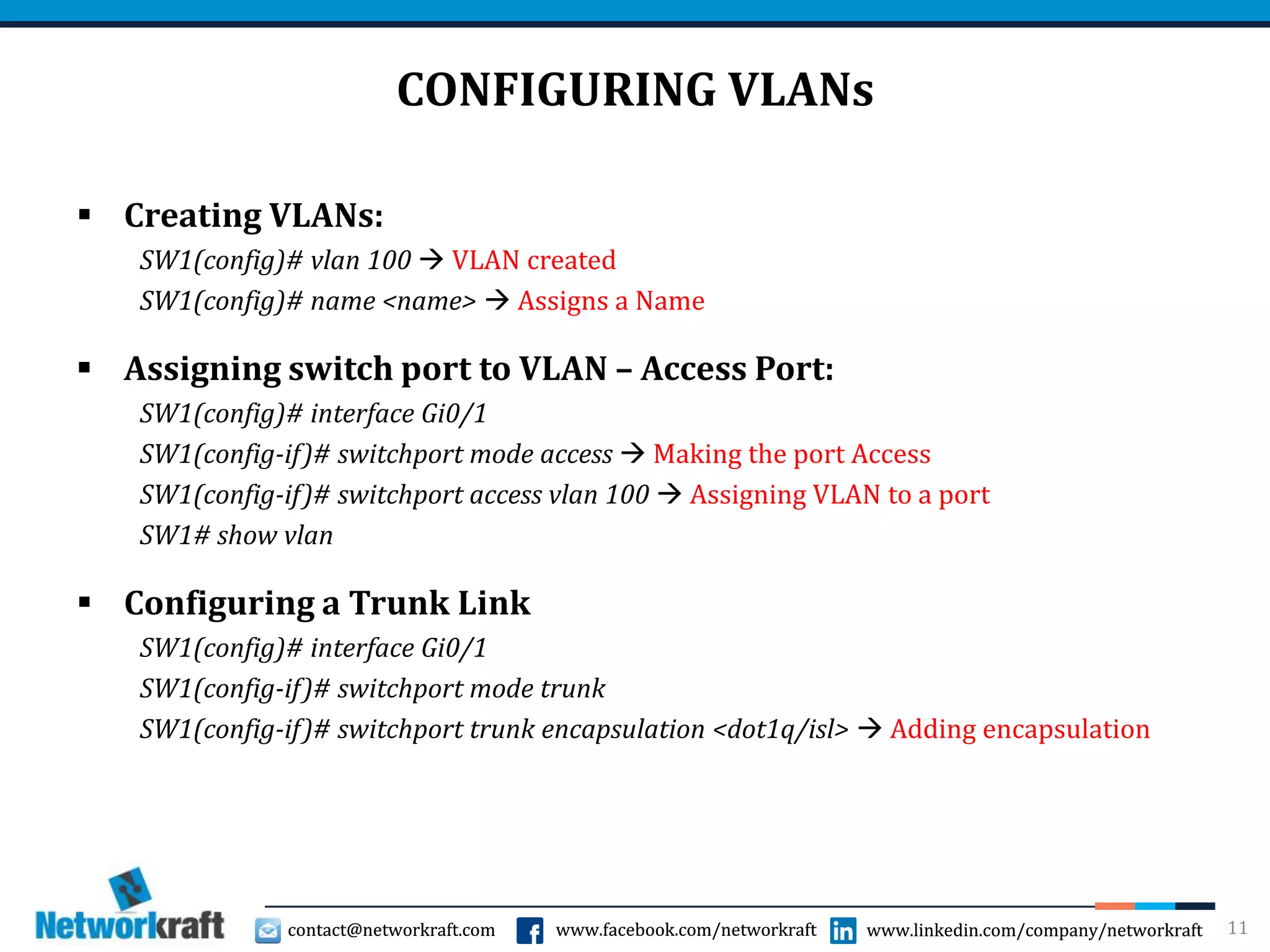 CONFIGURING VLANs

▪ Creating VLANs:

SW1(config)# vlan 100 → VLAN created

SW1(config)# name <name> → Assigns a Name

▪ Assigning switch port to VLAN – Access Port:

SW1(config)# interface Gi0/1

SW1(config-if)# switchport mode access → Making the port Access

SW1(config-if)# switchport access vlan 100 → Assigning VLAN to a port

SW1# show vlan

▪ Configuring a Trunk Link

SW1(config)# interface Gi0/1

SW1(config-if)# switchport mode trunk

SW1(config-if)# switchport trunk encapsulation <dot1q/isl> → Adding encapsulation

Networkraft

contact@networkraft.com www.facebook.com/networkraft www.linkedin.com/company/networkraft 11